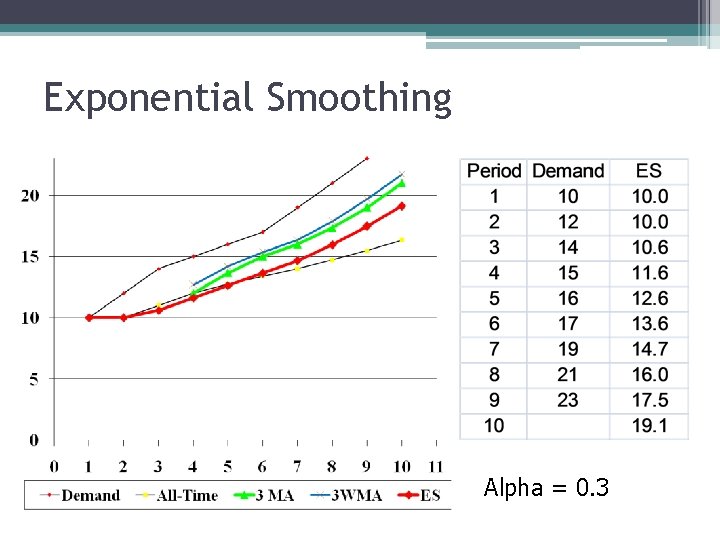 Exponential Smoothing

20
15
10
5
0
0 1 2 3 4 5 6 7 8 9 10 11

Demand All-Time 3 MA 3WMA ES

| Period | Demand | ES |
|---|---|---|
| 1 | 10 | 10.0 |
| 2 | 12 | 10.0 |
| 3 | 14 | 10.6 |
| 4 | 15 | 11.6 |
| 5 | 16 | 12.6 |
| 6 | 17 | 13.6 |
| 7 | 19 | 14.7 |
| 8 | 21 | 16.0 |
| 9 | 23 | 17.5 |
| 10 | | 19.1 |

Alpha = 0.3